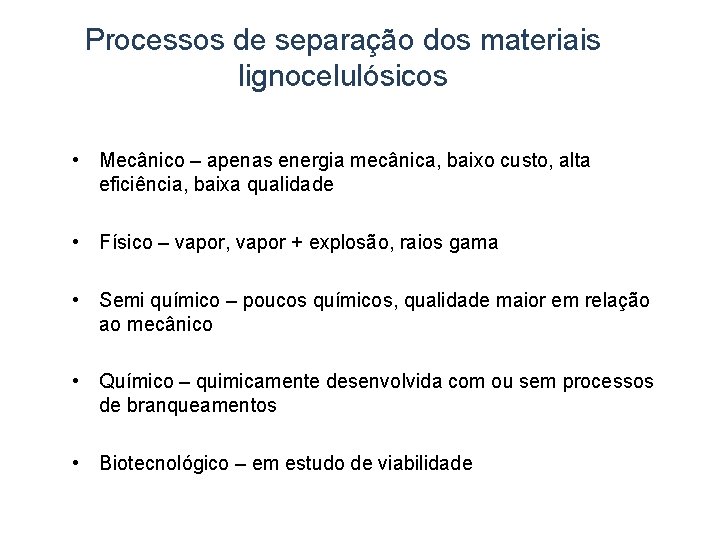 Processos de separação dos materiais lignocelulósicos

• Mecânico – apenas energia mecânica, baixo custo, alta eficiência, baixa qualidade

• Físico – vapor, vapor + explosão, raios gama

• Semi químico – poucos químicos, qualidade maior em relação ao mecânico

• Químico – quimicamente desenvolvida com ou sem processos de branqueamentos

• Biotecnológico – em estudo de viabilidade